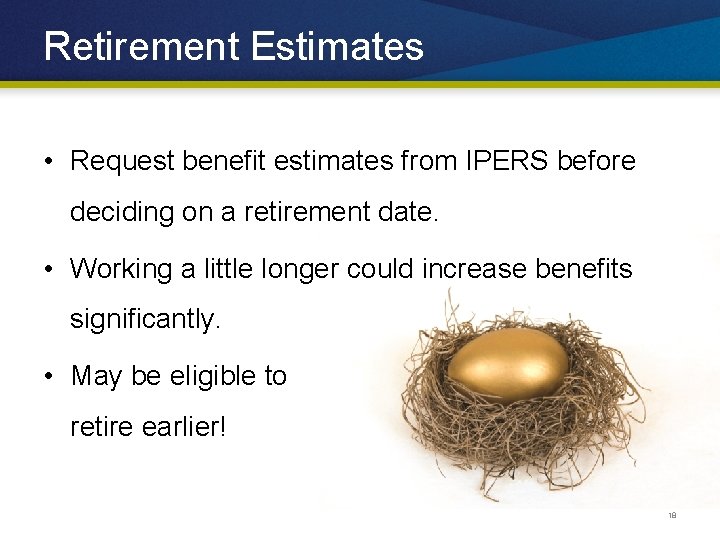 Retirement Estimates

• Request benefit estimates from IPERS before deciding on a retirement date.

• Working a little longer could increase benefits significantly.

• May be eligible to retire earlier!

18